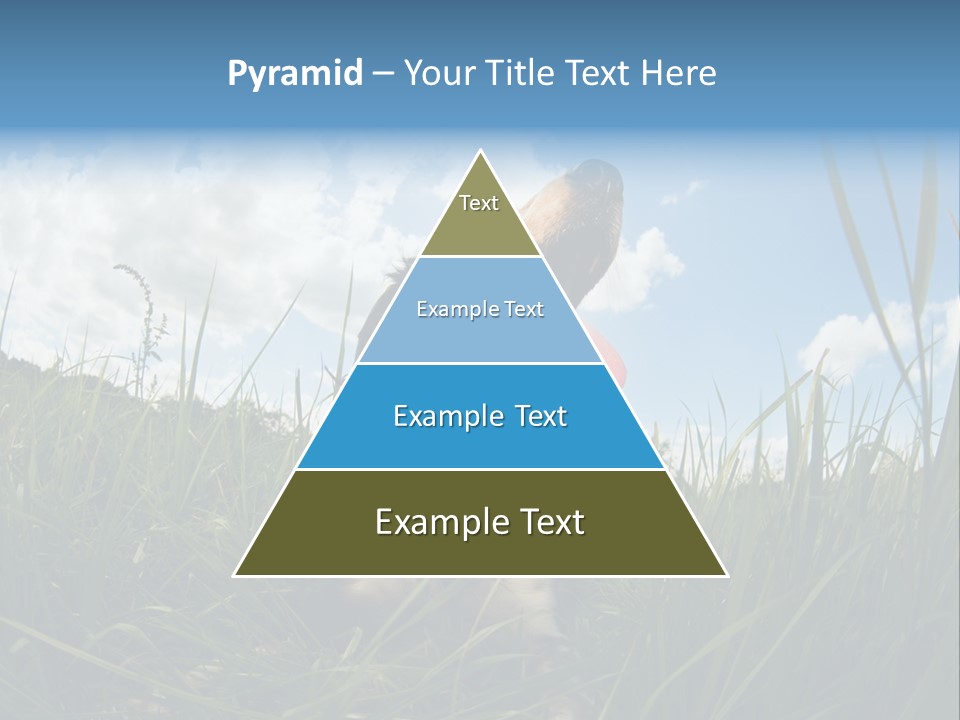 Pyramid – Your Title Text Here

Text

Example Text

Example Text

Example Text